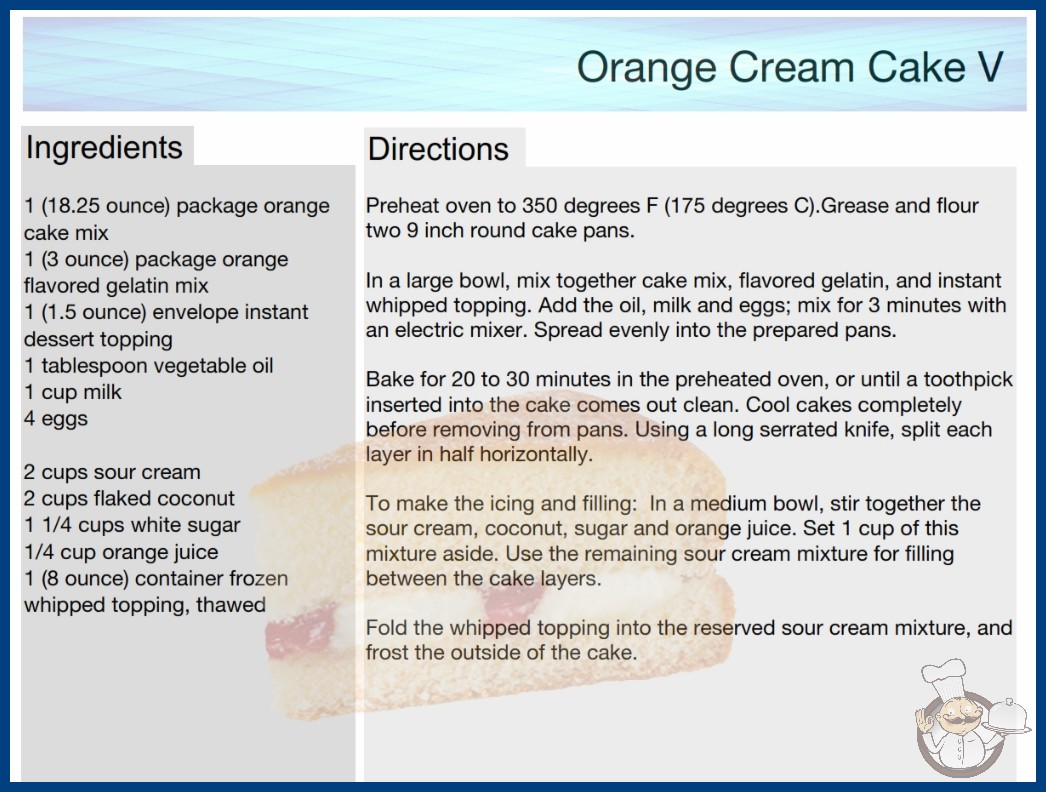 Orange Cream Cake V

Ingredients

1 (18.25 ounce) package orange cake mix
1 (3 ounce) package orange flavored gelatin mix
1 (1.5 ounce) envelope instant dessert topping
1 tablespoon vegetable oil
1 cup milk
4 eggs

2 cups sour cream
2 cups flaked coconut
1 1/4 cups white sugar
1/4 cup orange juice
1 (8 ounce) container frozen whipped topping, thawed

Directions

Preheat oven to 350 degrees F (175 degrees C).Grease and flour two 9 inch round cake pans.

In a large bowl, mix together cake mix, flavored gelatin, and instant whipped topping. Add the oil, milk and eggs; mix for 3 minutes with an electric mixer. Spread evenly into the prepared pans.

Bake for 20 to 30 minutes in the preheated oven, or until a toothpick inserted into the cake comes out clean. Cool cakes completely before removing from pans. Using a long serrated knife, split each layer in half horizontally.

To make the icing and filling: In a medium bowl, stir together the sour cream, coconut, sugar and orange juice. Set 1 cup of this mixture aside. Use the remaining sour cream mixture for filling between the cake layers.

Fold the whipped topping into the reserved sour cream mixture, and frost the outside of the cake.